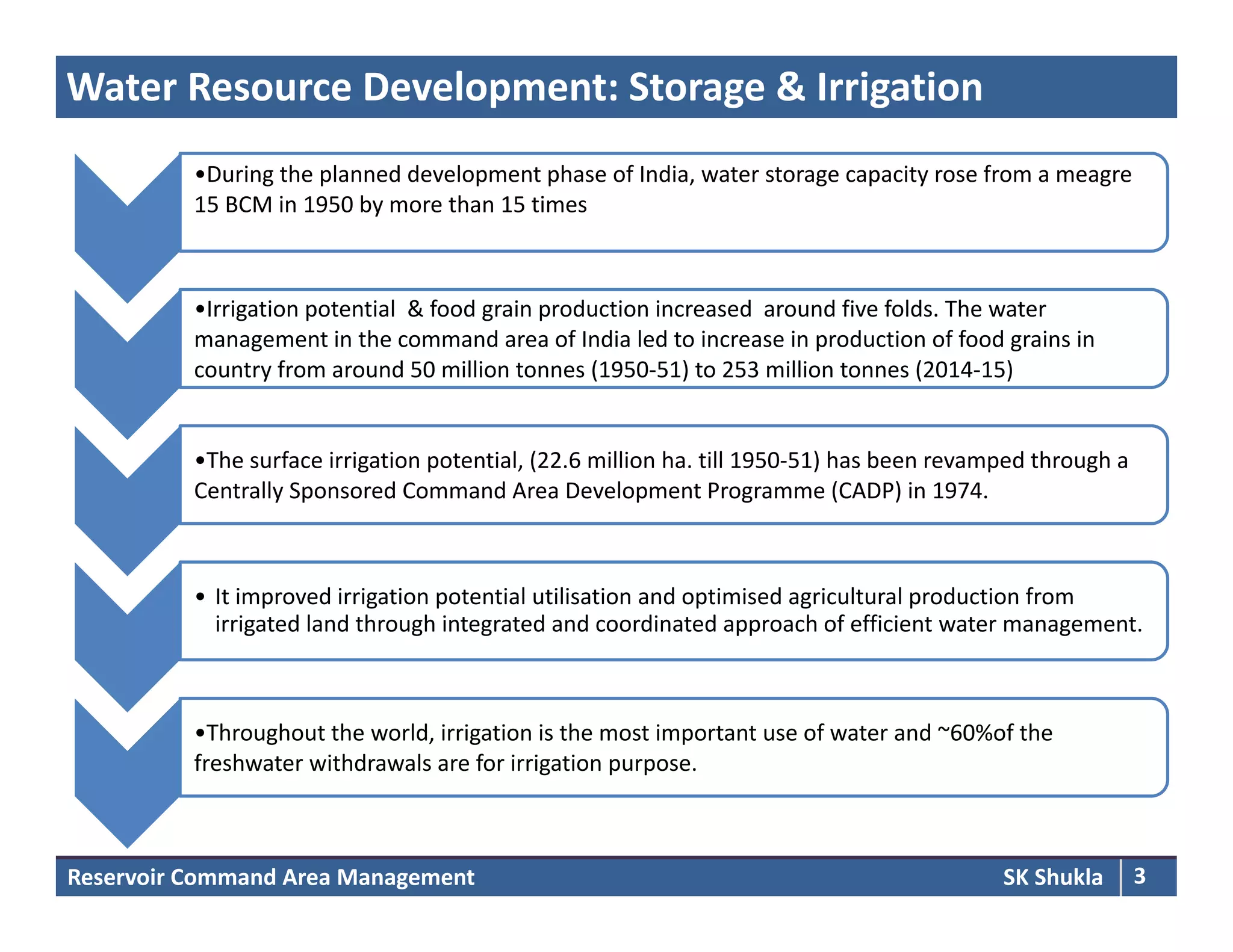 Water Resource Development: Storage & Irrigation

•During the planned development phase of India, water storage capacity rose from a meagre 15 BCM in 1950 by more than 15 times

•Irrigation potential & food grain production increased around five folds. The water management in the command area of India led to increase in production of food grains in country from around 50 million tonnes (1950-51) to 253 million tonnes (2014-15)

•The surface irrigation potential, (22.6 million ha. till 1950-51) has been revamped through a Centrally Sponsored Command Area Development Programme (CADP) in 1974.

• It improved irrigation potential utilisation and optimised agricultural production from irrigated land through integrated and coordinated approach of efficient water management.

•Throughout the world, irrigation is the most important use of water and ~60%of the freshwater withdrawals are for irrigation purpose.

Reservoir Command Area Management SK Shukla 3